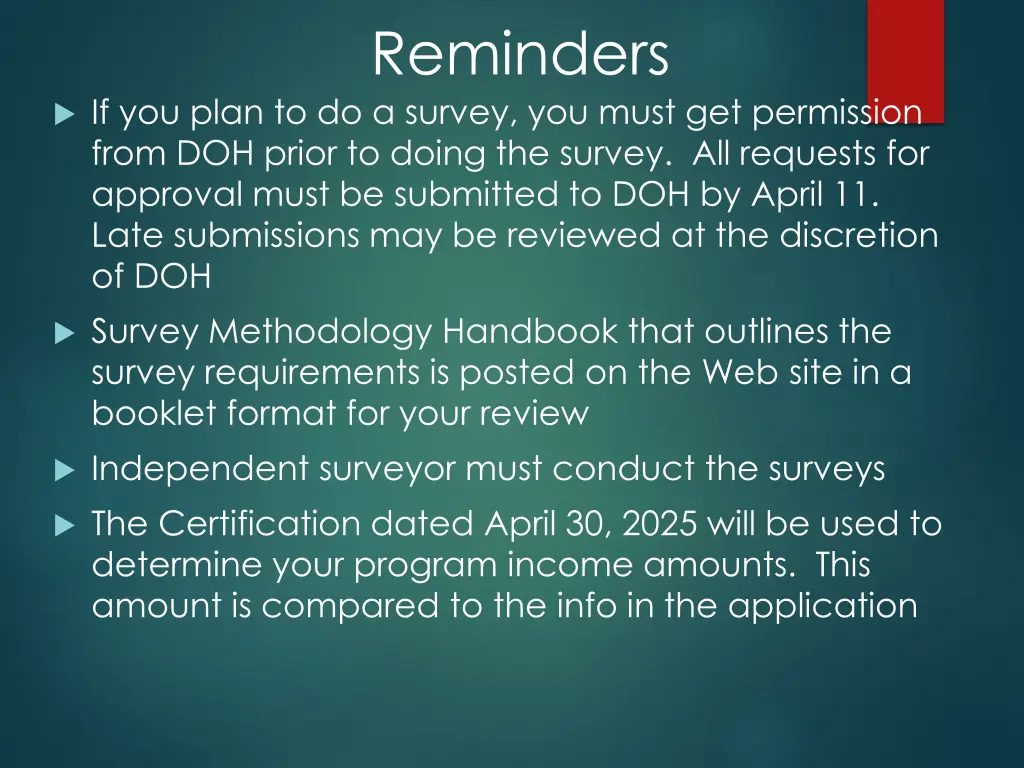 Reminders

If you plan to do a survey, you must get permission from DOH prior to doing the survey. All requests for approval must be submitted to DOH by April 11. Late submissions may be reviewed at the discretion of DOH

Survey Methodology Handbook that outlines the survey requirements is posted on the Web site in a booklet format for your review

Independent surveyor must conduct the surveys

The Certification dated April 30, 2025 will be used to determine your program income amounts. This amount is compared to the info in the application